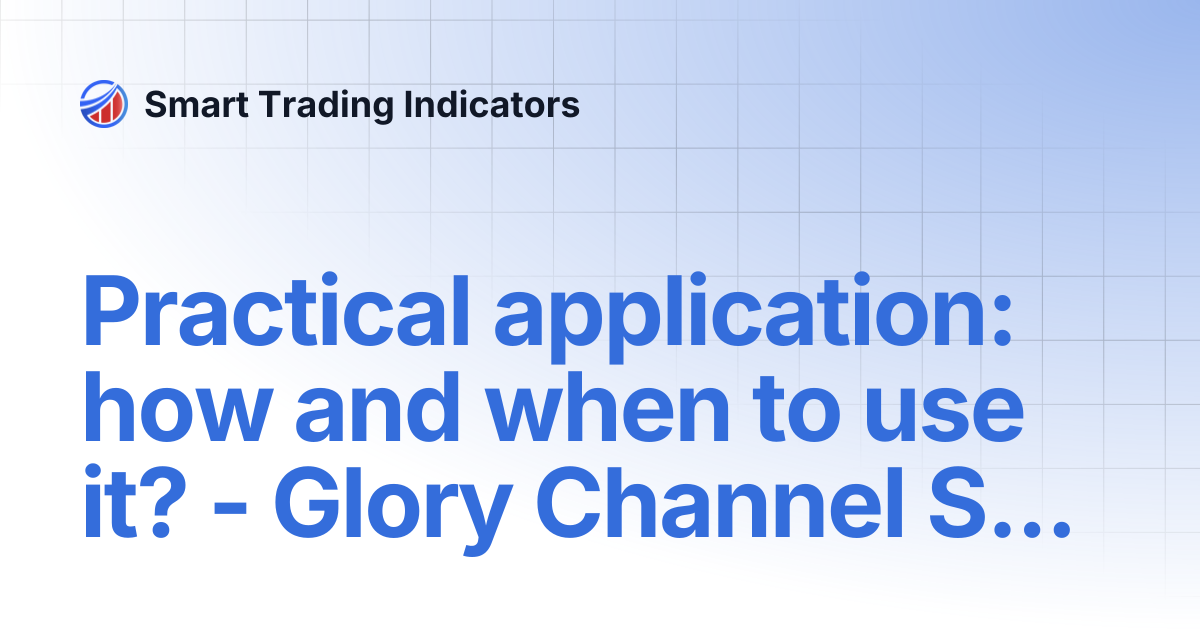 Smart Trading Indicators

Practical application: how and when to use it? - Glory Channel S...